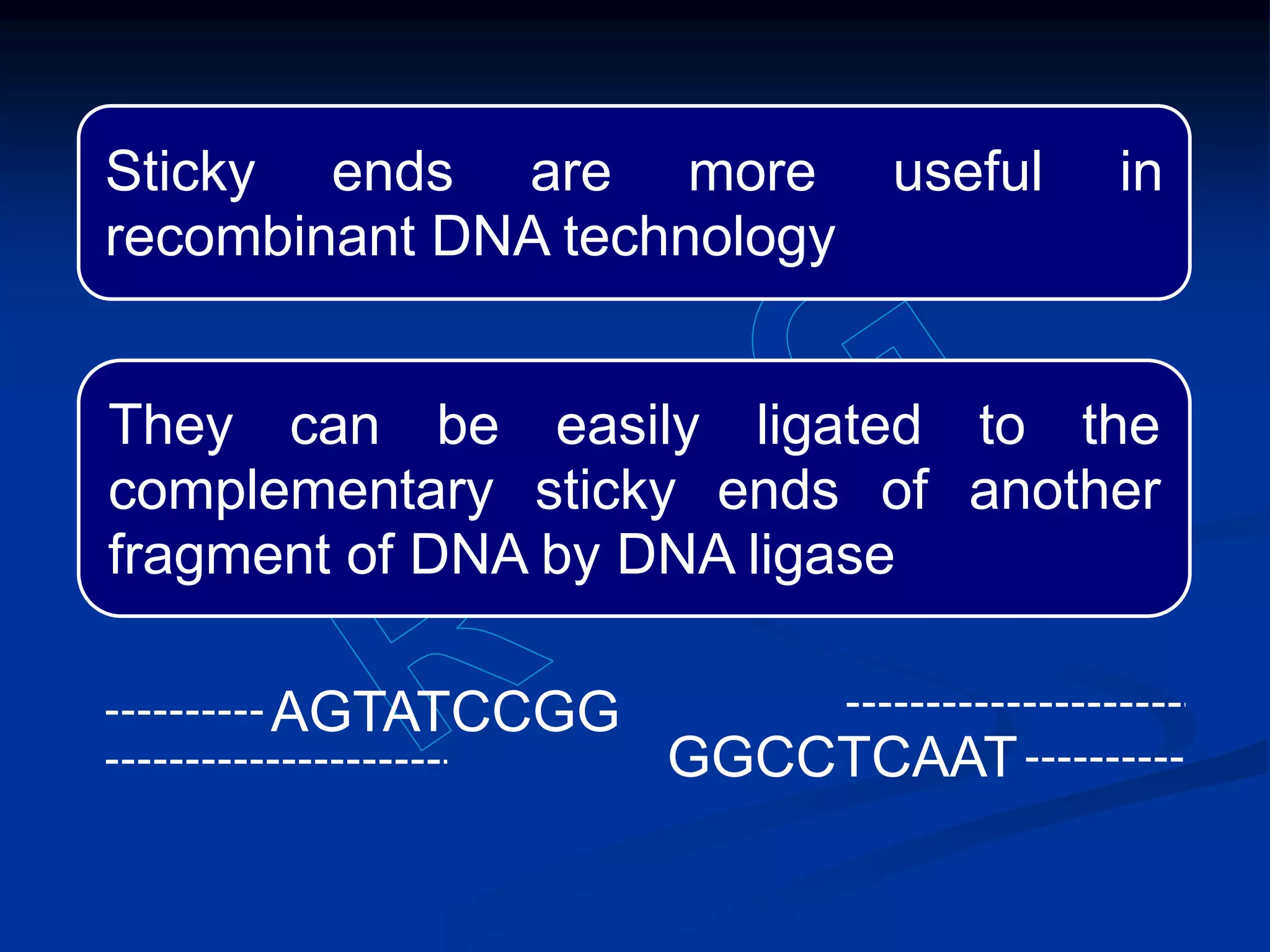 Sticky ends are more useful in recombinant DNA technology

They can be easily ligated to the complementary sticky ends of another fragment of DNA by DNA ligase

----------AGTATCCGG
----------------------

----------------------
GGCCTCAAT----------